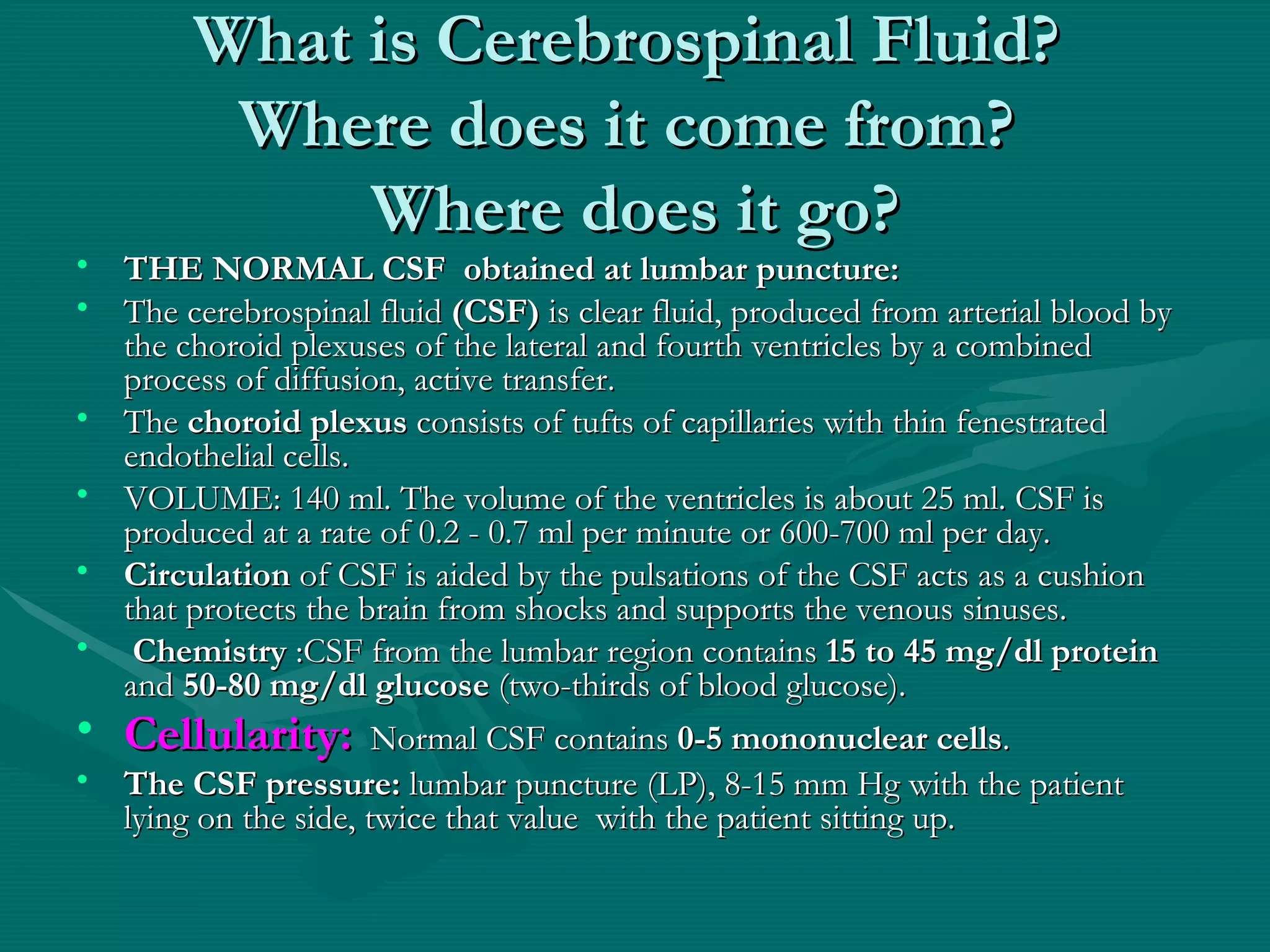 What is Cerebrospinal Fluid?
Where does it come from?
Where does it go?

• THE NORMAL CSF obtained at lumbar puncture:
• The cerebrospinal fluid (CSF) is clear fluid, produced from arterial blood by the choroid plexuses of the lateral and fourth ventricles by a combined process of diffusion, active transfer.
• The choroid plexus consists of tufts of capillaries with thin fenestrated endothelial cells.
• VOLUME: 140 ml. The volume of the ventricles is about 25 ml. CSF is produced at a rate of 0.2 - 0.7 ml per minute or 600-700 ml per day.
• Circulation of CSF is aided by the pulsations of the CSF acts as a cushion that protects the brain from shocks and supports the venous sinuses.
• Chemistry :CSF from the lumbar region contains 15 to 45 mg/dl protein and 50-80 mg/dl glucose (two-thirds of blood glucose).
• Cellularity: Normal CSF contains 0-5 mononuclear cells.
• The CSF pressure: lumbar puncture (LP), 8-15 mm Hg with the patient lying on the side, twice that value with the patient sitting up.